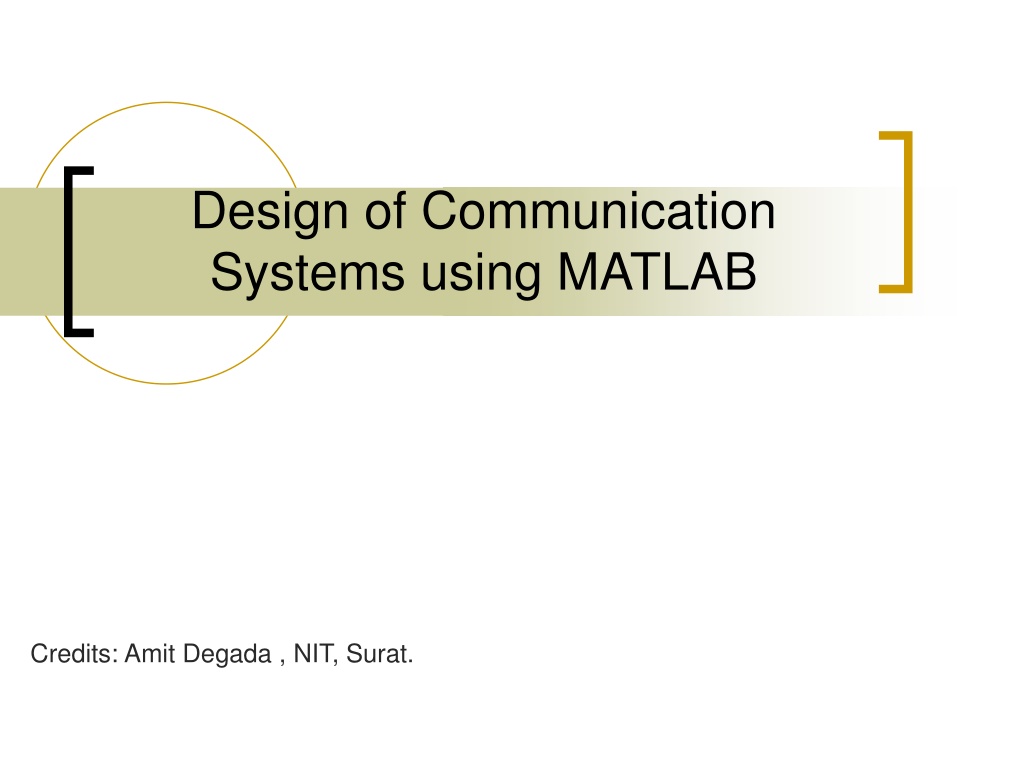 Design of Communication Systems using MATLAB

Credits: Amit Degada , NIT, Surat.